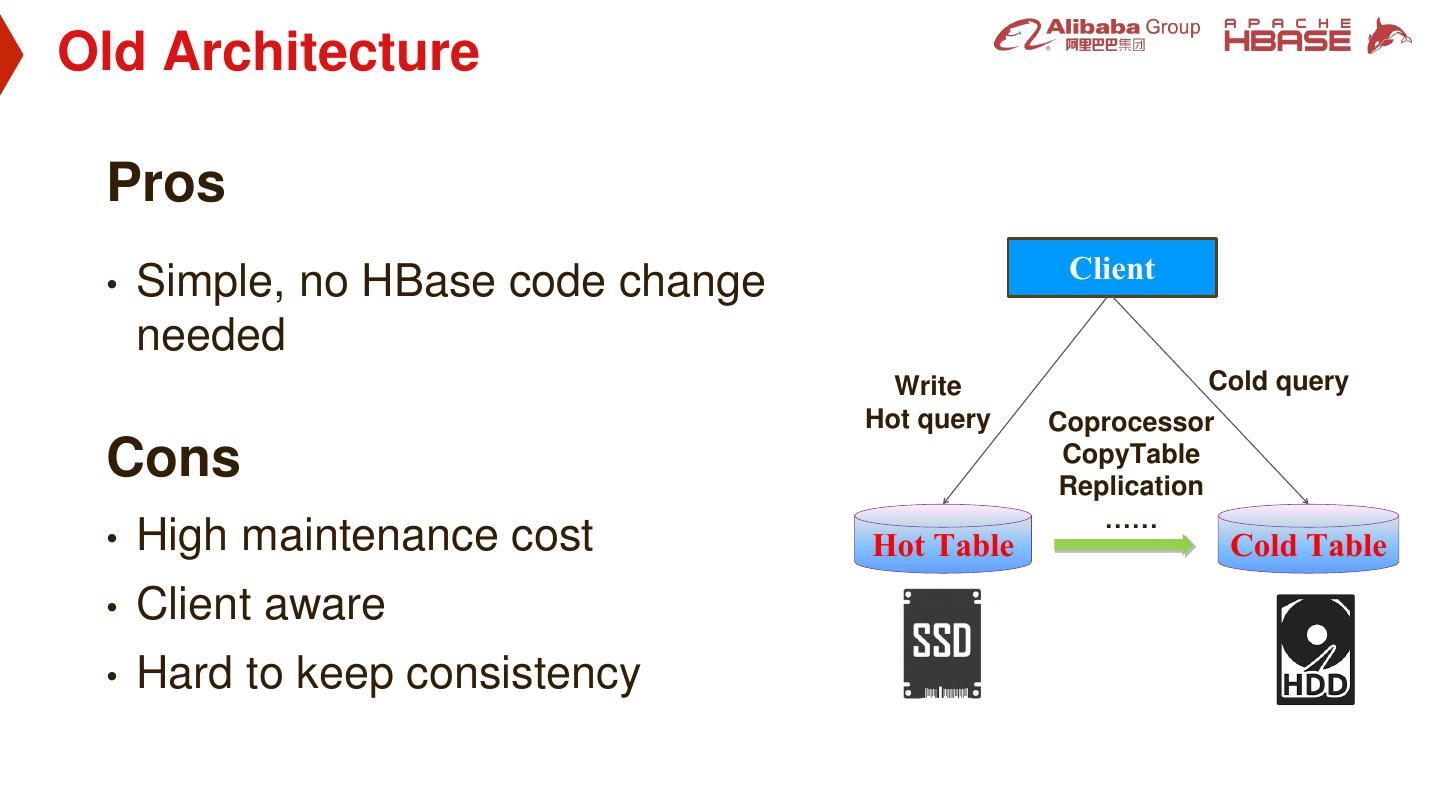 Old Architecture

Alibaba Group 阿里巴巴集团 APACHE HBASE

Pros

• Simple, no HBase code change needed

Cons

• High maintenance cost
• Client aware
• Hard to keep consistency

Client

Write
Hot query

Cold query

Coprocessor
CopyTable
Replication
......

Hot Table

Cold Table

SSD

HDD